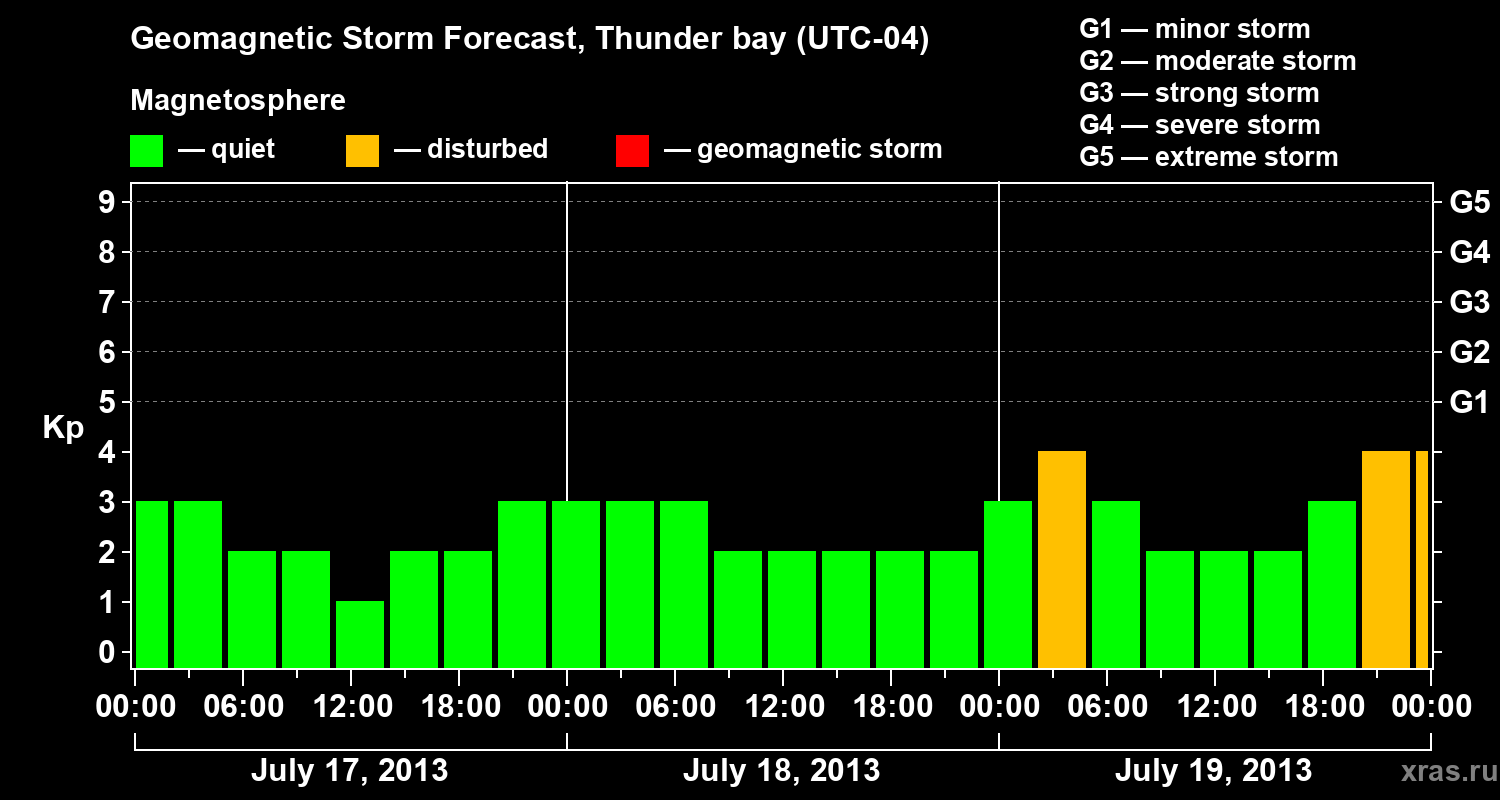 Geomagnetic Storm Forecast, Thunder bay (UTC-04)

Magnetosphere

— quiet — disturbed — geomagnetic storm

G1 — minor storm
G2 — moderate storm
G3 — strong storm
G4 — severe storm
G5 — extreme storm

Kp

9
8
7
6
5
4
3
2
1
0

G5
G4
G3
G2
G1

00:00 06:00 12:00 18:00 00:00 06:00 12:00 18:00 00:00 06:00 12:00 18:00 00:00

July 17, 2013
July 18, 2013
July 19, 2013

xras.ru